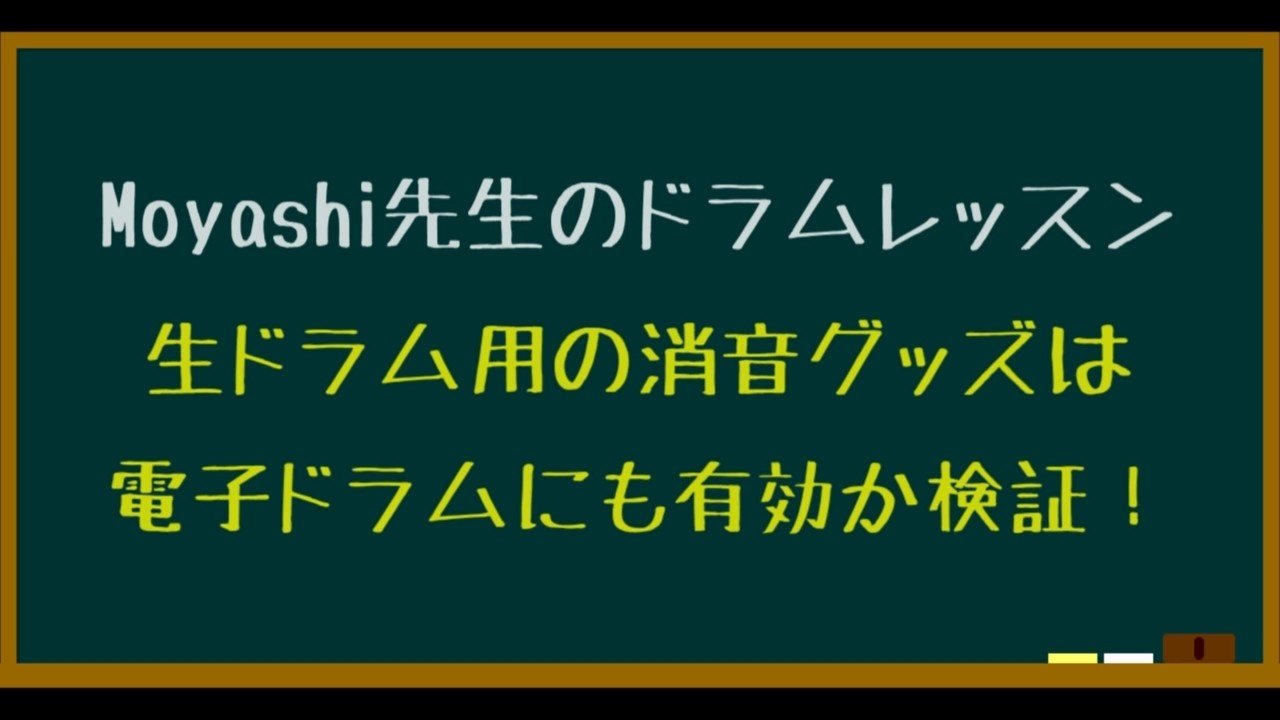 Moyashi先生のドラムレッスン

生ドラム用の消音グッズは
電子ドラムにも有効か検証！